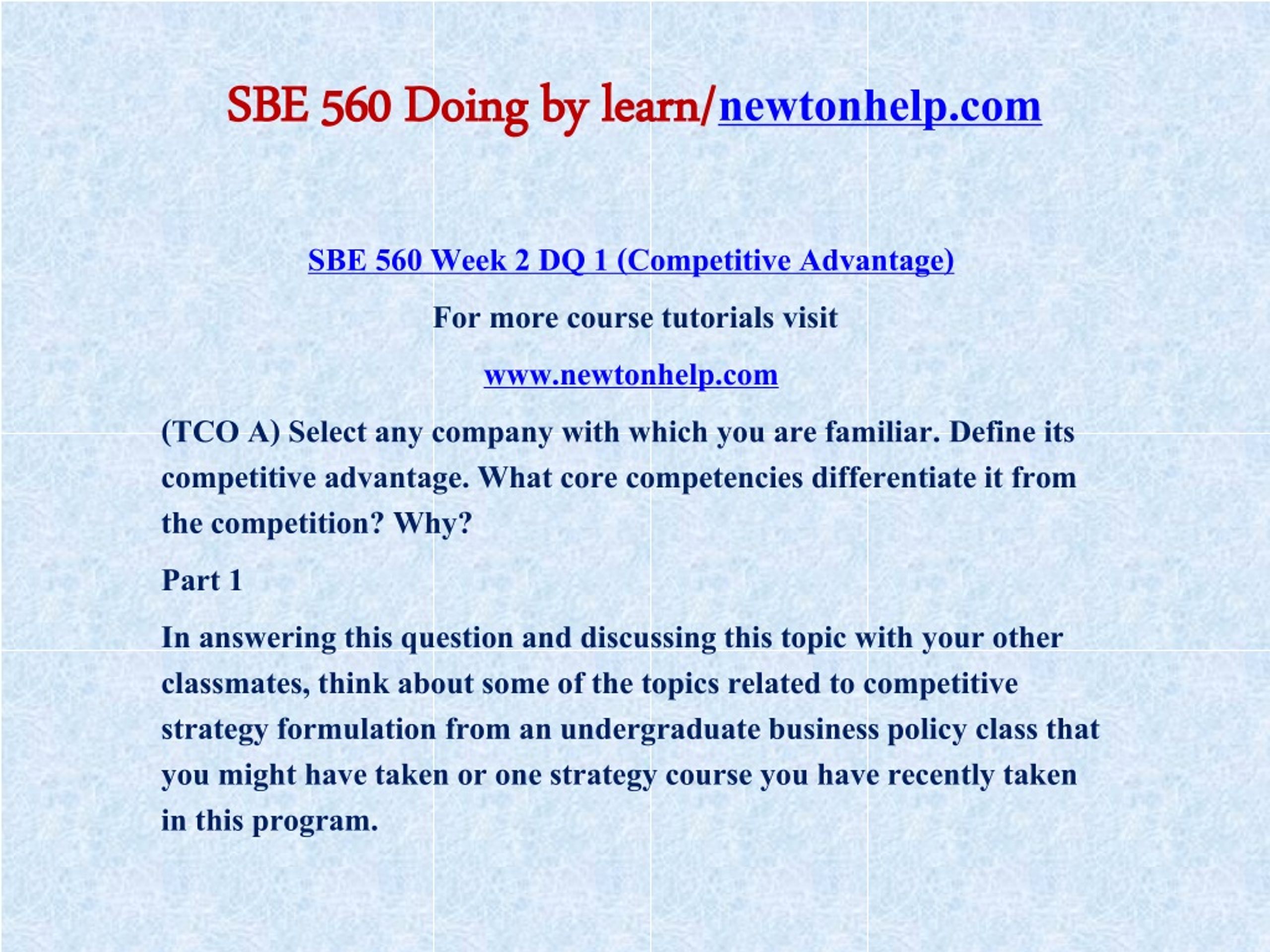 SBE 560 Doing by learn/newtonhelp.com

SBE 560 Week 2 DQ 1 (Competitive Advantage)

For more course tutorials visit

www.newtonhelp.com

(TCO A) Select any company with which you are familiar. Define its competitive advantage. What core competencies differentiate it from the competition? Why?

Part 1

In answering this question and discussing this topic with your other classmates, think about some of the topics related to competitive strategy formulation from an undergraduate business policy class that you might have taken or one strategy course you have recently taken in this program.